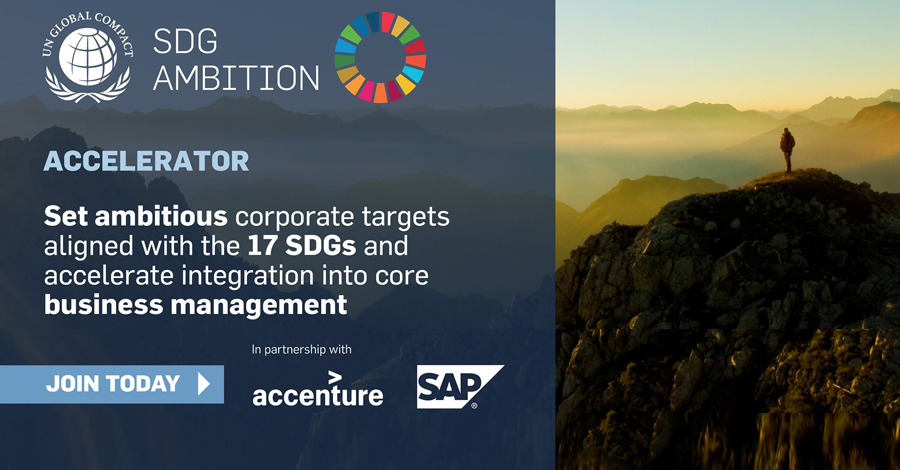 UN GLOBAL COMPACT

SDG AMBITION

ACCELERATOR

Set ambitious corporate targets aligned with the 17 SDGs and accelerate integration into core business management

In partnership with

JOIN TODAY

accenture

SAP